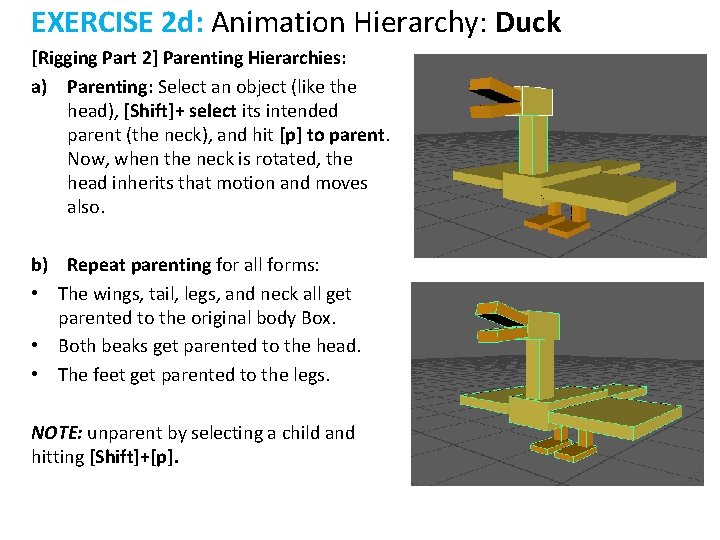 EXERCISE 2d: Animation Hierarchy: Duck

[Rigging Part 2] Parenting Hierarchies:

a) Parenting: Select an object (like the head), [Shift]+ select its intended parent (the neck), and hit [p] to parent. Now, when the neck is rotated, the head inherits that motion and moves also.

b) Repeat parenting for all forms:

• The wings, tail, legs, and neck all get parented to the original body Box.

• Both beaks get parented to the head.

• The feet get parented to the legs.

NOTE: unparent by selecting a child and hitting [Shift]+[p].